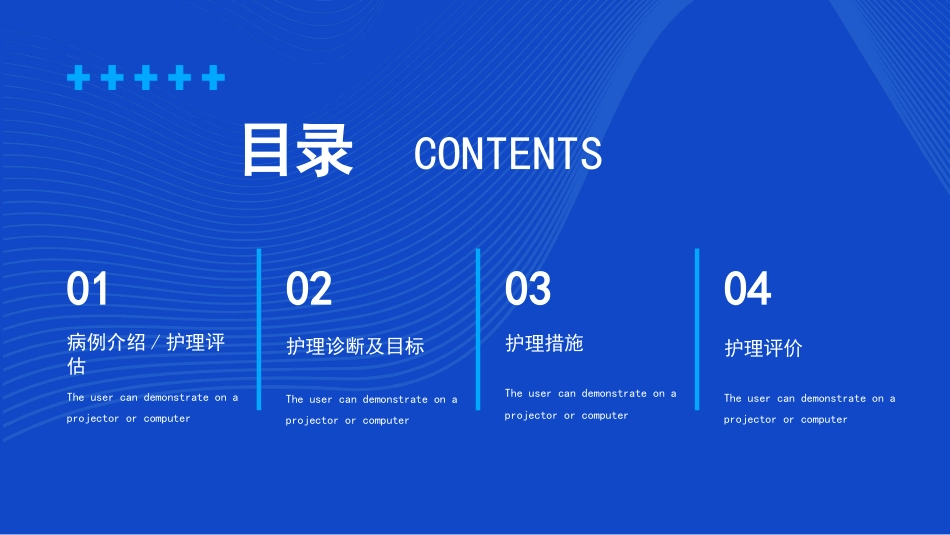 目录 CONTENTS

01

病例介绍 / 护理评估

The user can demonstrate on a projector or computer

02

护理诊断及目标

The user can demonstrate on a projector or computer

03

护理措施

The user can demonstrate on a projector or computer

04

护理评价

The user can demonstrate on a projector or computer